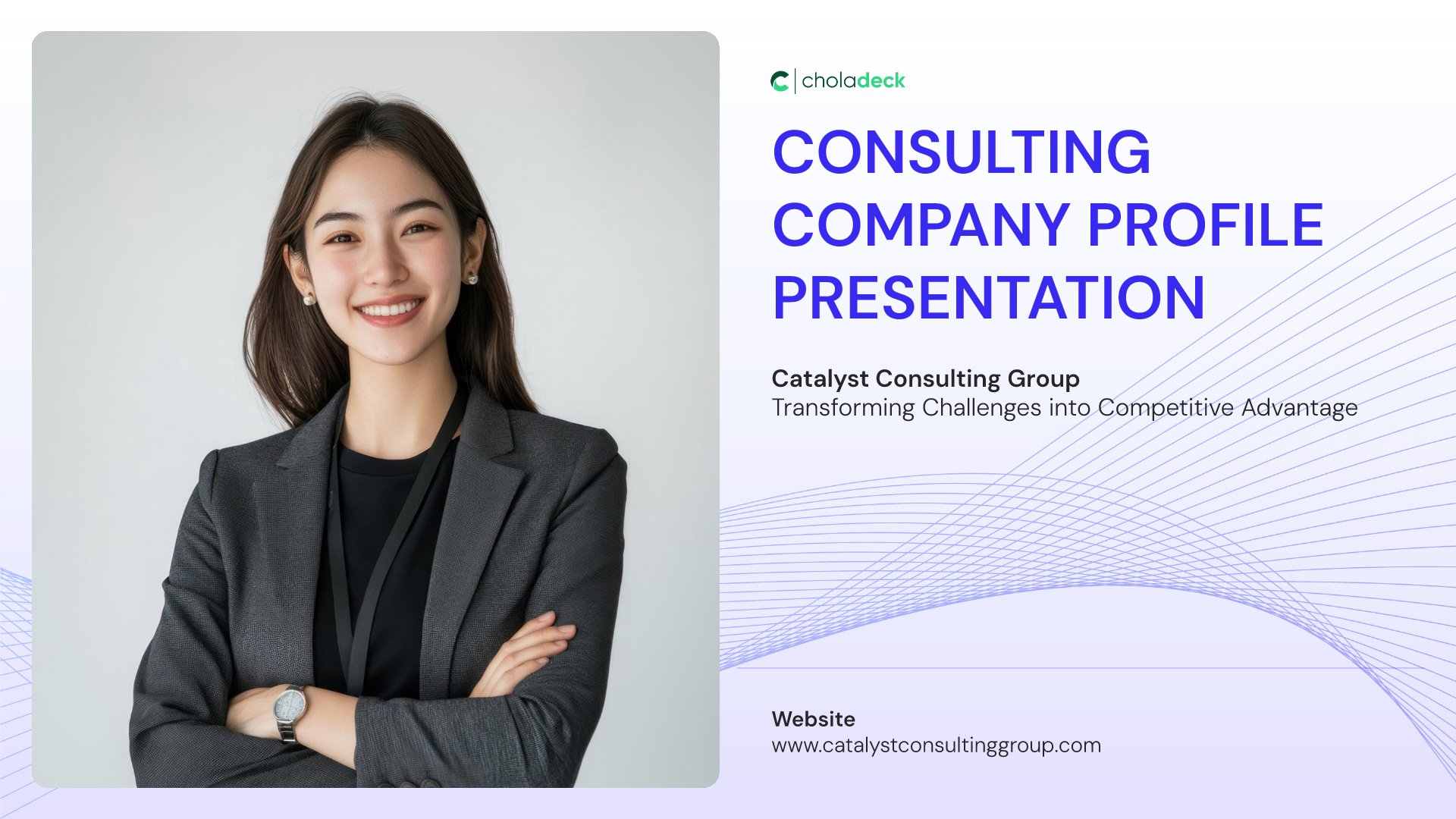 choladeck

CONSULTING COMPANY PROFILE PRESENTATION

Catalyst Consulting Group
Transforming Challenges into Competitive Advantage

Website
www.catalystconsultinggroup.com